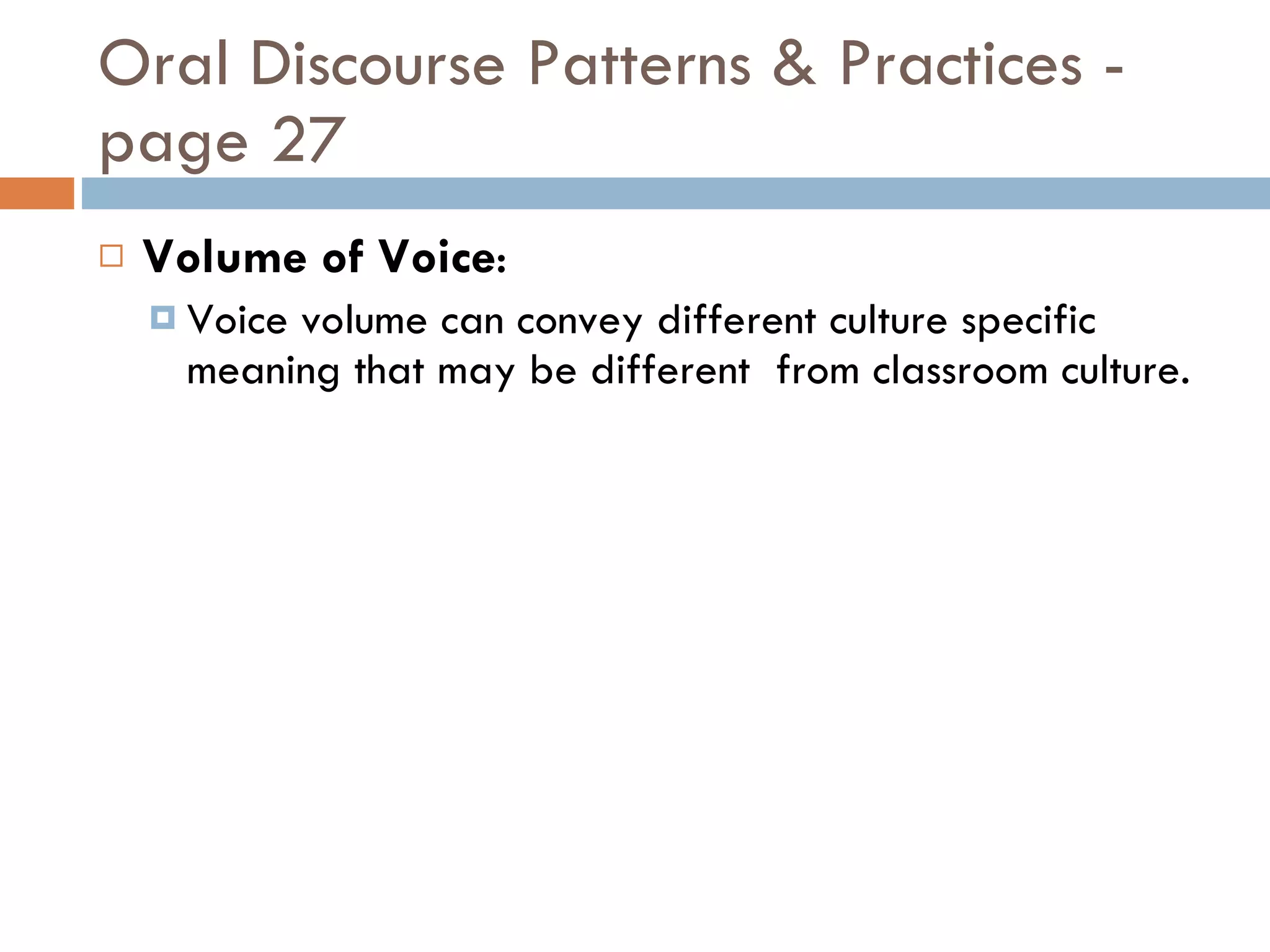 Oral Discourse Patterns & Practices - page 27

Volume of Voice:

Voice volume can convey different culture specific meaning that may be different  from classroom culture.